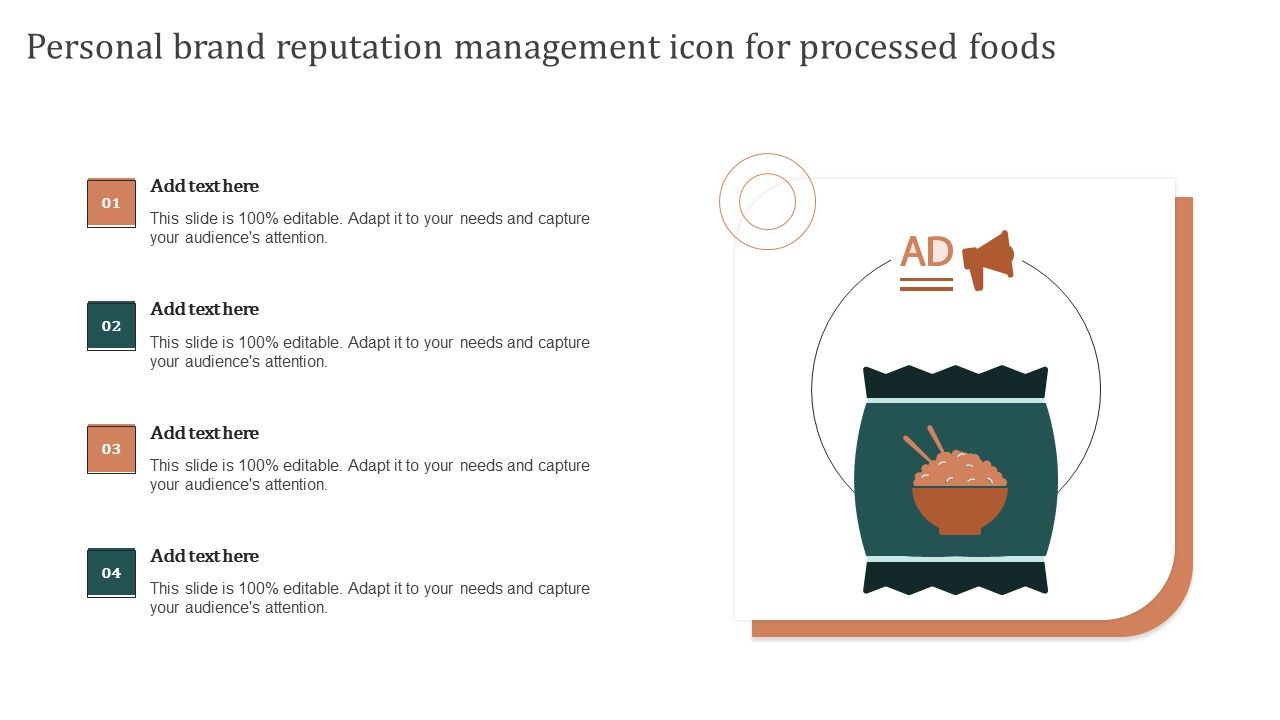 Personal brand reputation management icon for processed foods

01

Add text here

This slide is 100% editable. Adapt it to your needs and capture your audience's attention.

02

Add text here

This slide is 100% editable. Adapt it to your needs and capture your audience's attention.

03

Add text here

This slide is 100% editable. Adapt it to your needs and capture your audience's attention.

04

Add text here

This slide is 100% editable. Adapt it to your needs and capture your audience's attention.

AD